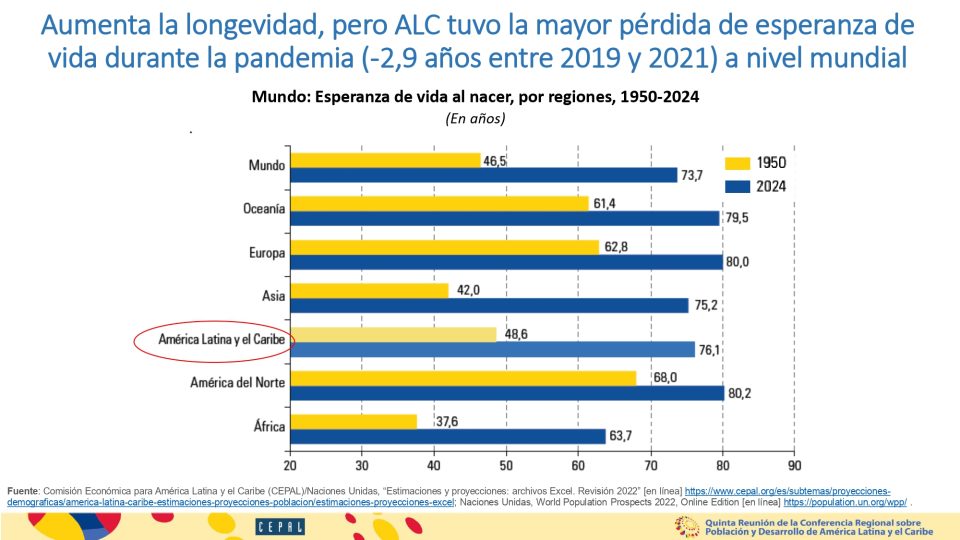 Aumenta la longevidad, pero ALC tuvo la mayor pérdida de esperanza de vida durante la pandemia (-2,9 años entre 2019 y 2021) a nivel mundial

Mundo: Esperanza de vida al nacer, por regiones, 1950-2024
(En años)

1950
2024

Mundo
46,5
73,7

Oceanía
61,4
79,5

Europa
62,8
80,0

Asia
42,0
75,2

América Latina y el Caribe
48,6
76,1

América del Norte
68,0
80,2

África
37,6
63,7

20 30 40 50 60 70 80 90

Fuente: Comisión Económica para América Latina y el Caribe (CEPAL)/Naciones Unidas, "Estimaciones y proyecciones: archivos Excel. Revisión 2022" [en línea] https://www.cepal.org/es/subtemas/proyecciones-demograficas/america-latina-caribe-estimaciones-proyecciones-poblacion/estimaciones-proyecciones-excel; Naciones Unidas, World Population Prospects 2022, Online Edition [en línea] https://population.un.org/wpp/ .

CEPAL

Quinta Reunión de la Conferencia Regional sobre Población y Desarrollo de América Latina y el Caribe